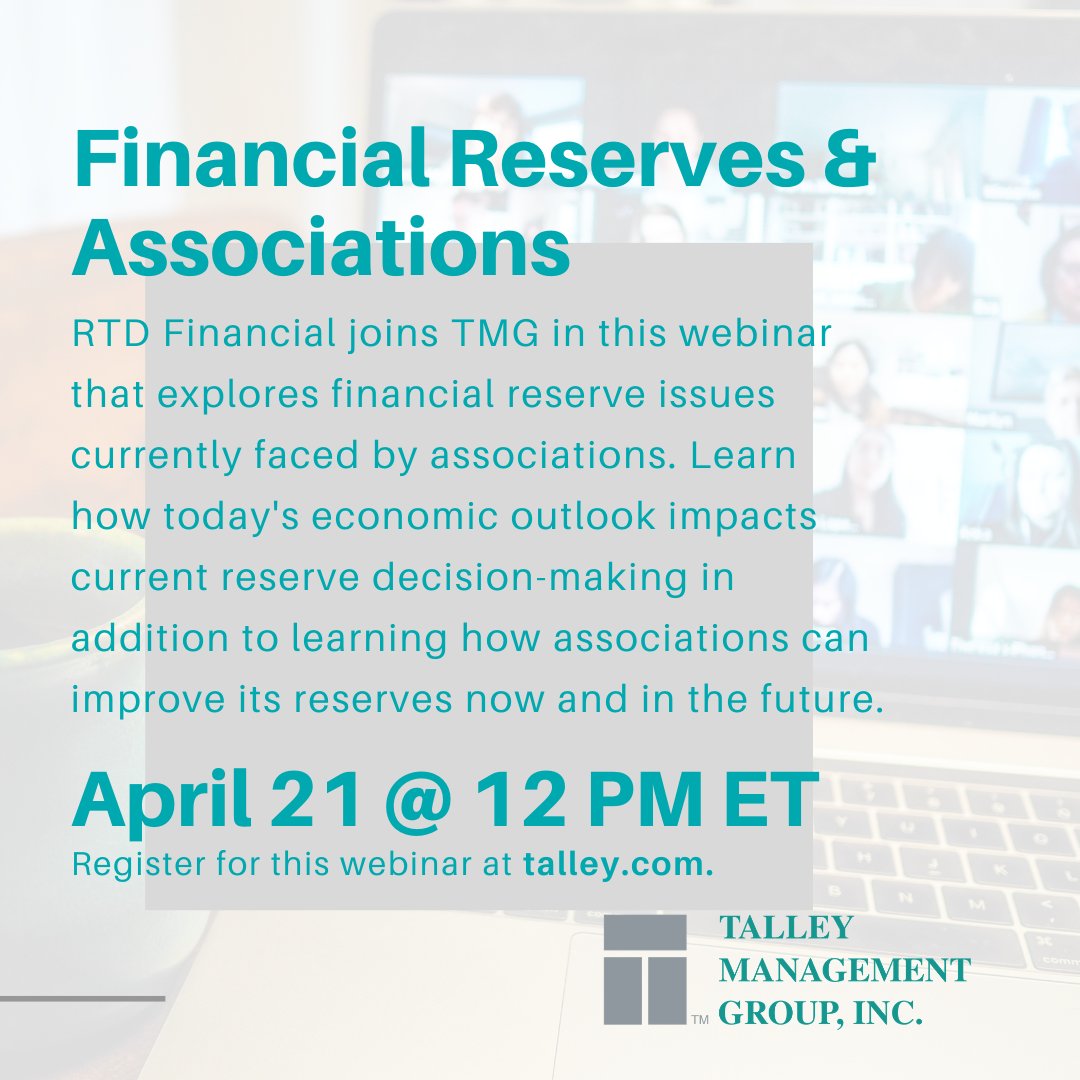 Financial Reserves & Associations

RTD Financial joins TMG in this webinar that explores financial reserve issues currently faced by associations. Learn how today's economic outlook impacts current reserve decision-making in addition to learning how associations can improve its reserves now and in the future.

April 21 @ 12 PM ET

Register for this webinar at talley.com.

TM TALLEY MANAGEMENT GROUP, INC.